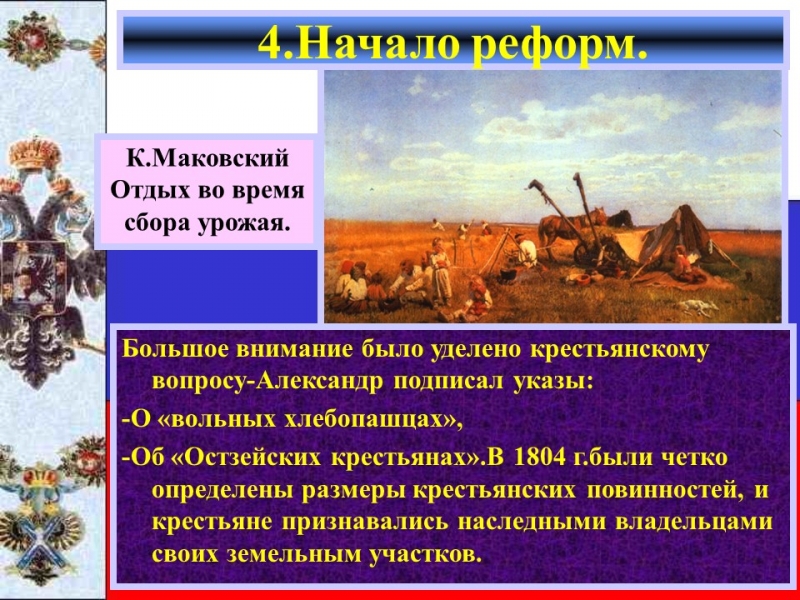 4.Начало реформ.

К.Маковский Отдых во время сбора урожая.

Большое внимание было уделено крестьянскому вопросу-Александр подписал указы:
-О «вольных хлебопашцах»,
-Об «Остзейских крестьянах».В 1804 г.были четко определены размеры крестьянских повинностей, и крестьяне признавались наследными владельцами своих земельным участков.